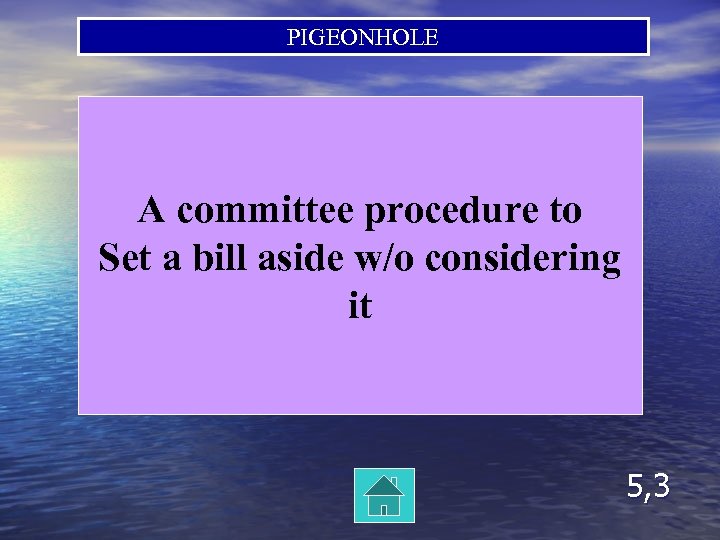 PIGEONHOLE

A committee procedure to Set a bill aside w/o considering it

5,3